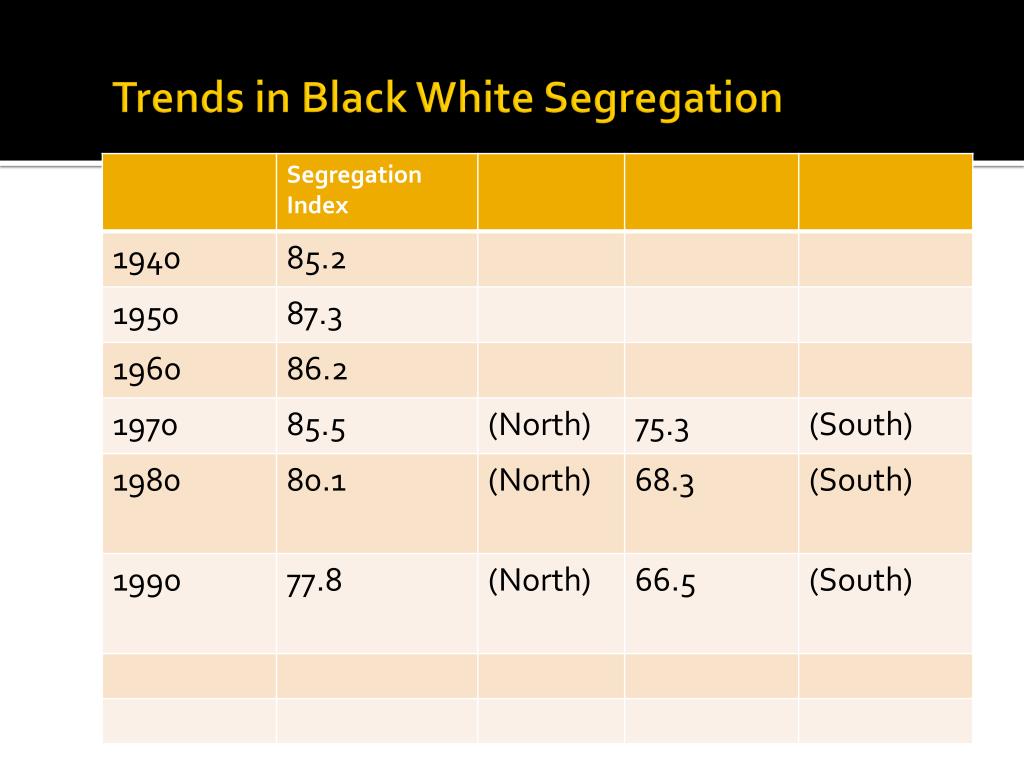 Trends in Black White Segregation

| | Segregation Index | | | |
|---|---|---|---|---|
| 1940 | 85.2 | | | |
| 1950 | 87.3 | | | |
| 1960 | 86.2 | | | |
| 1970 | 85.5 | (North) | 75.3 | (South) |
| 1980 | 80.1 | (North) | 68.3 | (South) |
| 1990 | 77.8 | (North) | 66.5 | (South) |
| | | | | |
| | | | | |